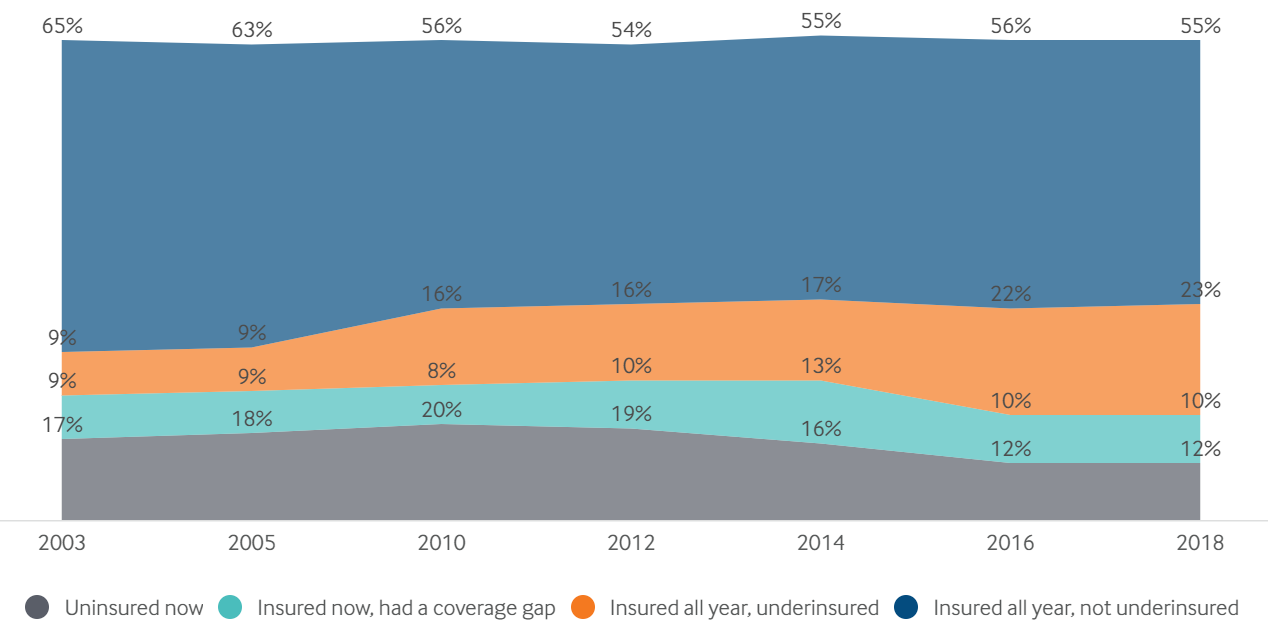 65%
63%
56%
54%
55%
56%
55%

9%
9%
16%
16%
17%
22%
23%

9%
9%
8%
10%
13%
10%
10%

17%
18%
20%
19%
16%
12%
12%

2003
2005
2010
2012
2014
2016
2018

Uninsured now
Insured now, had a coverage gap
Insured all year, underinsured
Insured all year, not underinsured